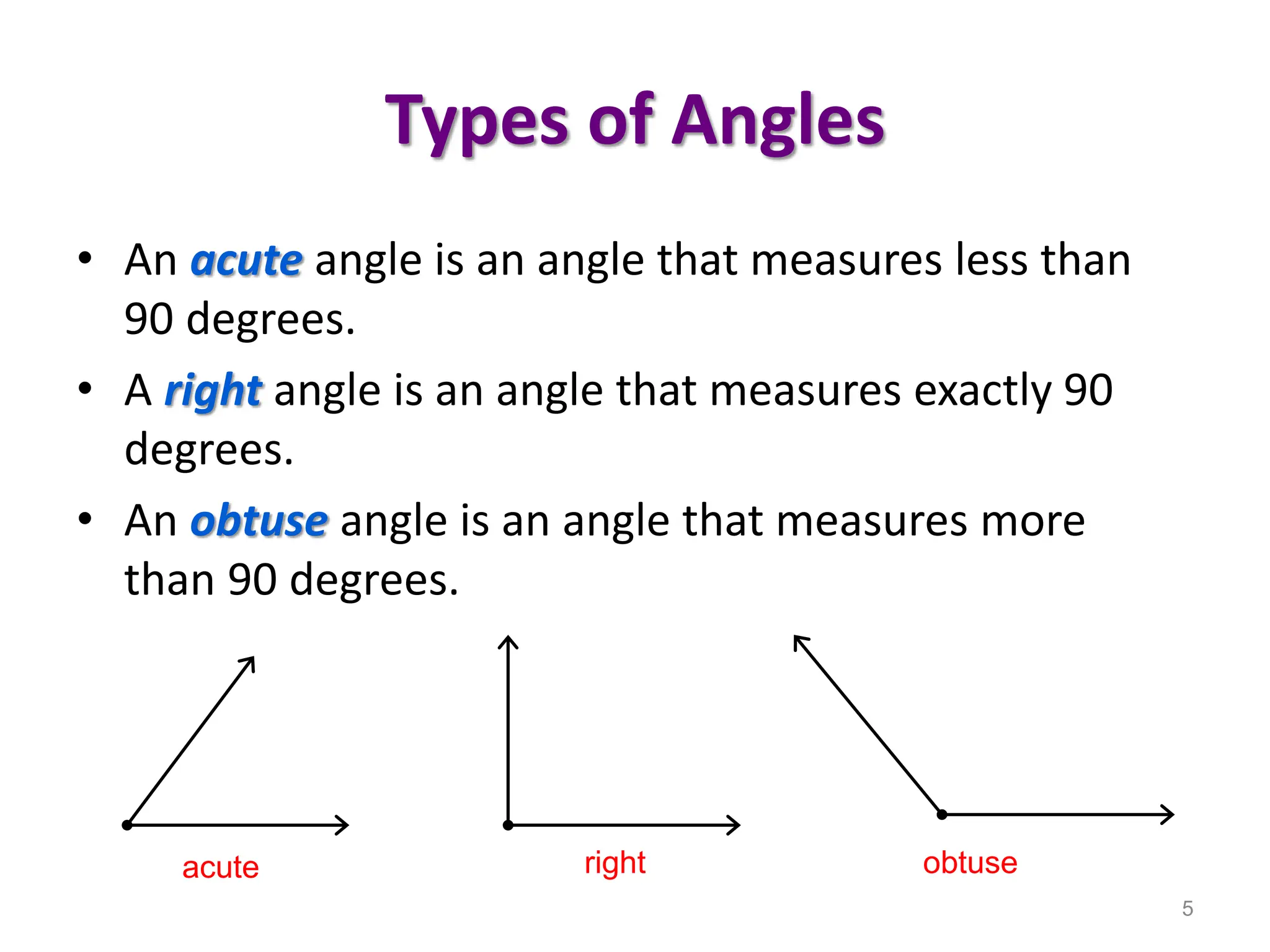 Types of Angles

• An acute angle is an angle that measures less than 90 degrees.

• A right angle is an angle that measures exactly 90 degrees.

• An obtuse angle is an angle that measures more than 90 degrees.

acute

right

obtuse

5